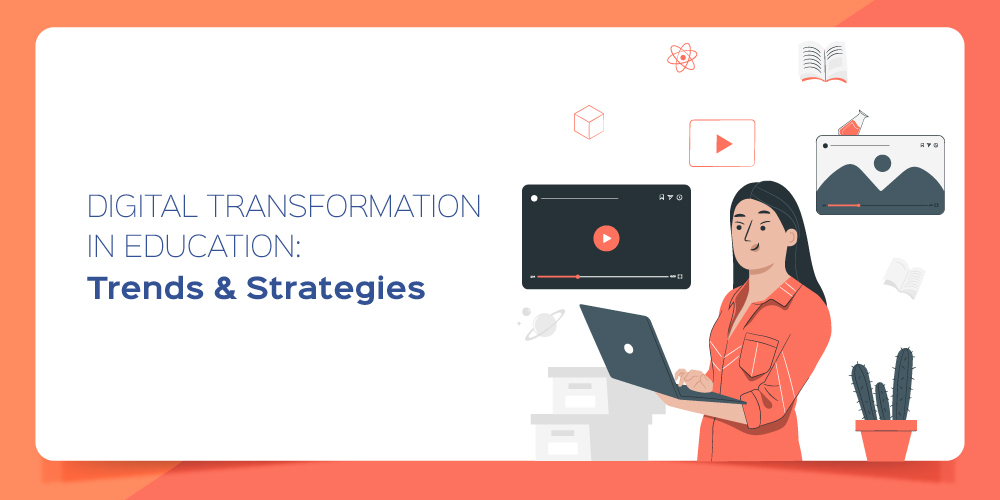 DIGITAL TRANSFORMATION IN EDUCATION:
Trends & Strategies